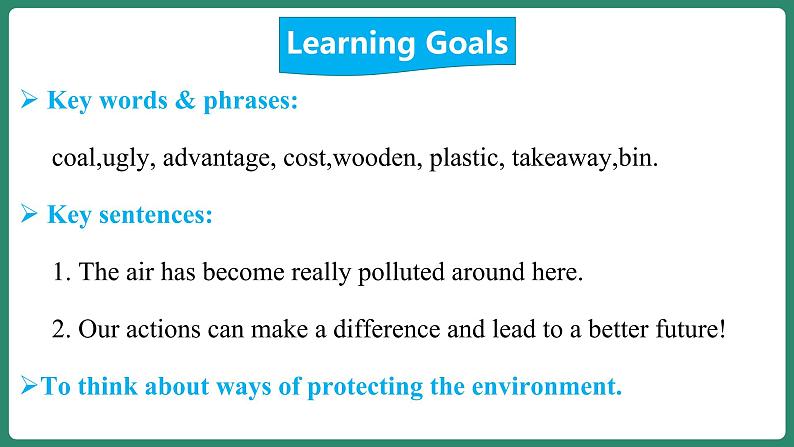 Learning Goals

➢ Key words & phrases:

coal,ugly, advantage, cost,wooden, plastic, takeaway,bin.

➢ Key sentences:

1. The air has become really polluted around here.

2. Our actions can make a difference and lead to a better future!

➢To think about ways of protecting the environment.